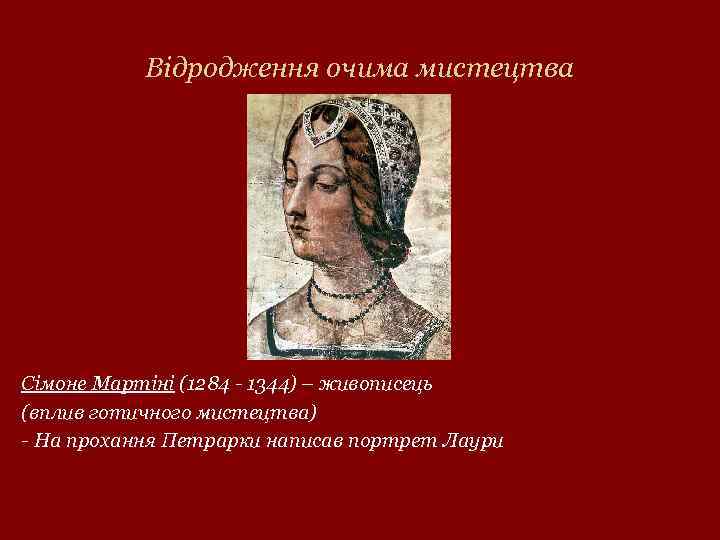 Відродження очима мистецтва

Сімоне Мартіні (1284 - 1344) – живописець
(вплив готичного мистецтва)
- На прохання Петрарки написав портрет Лаури